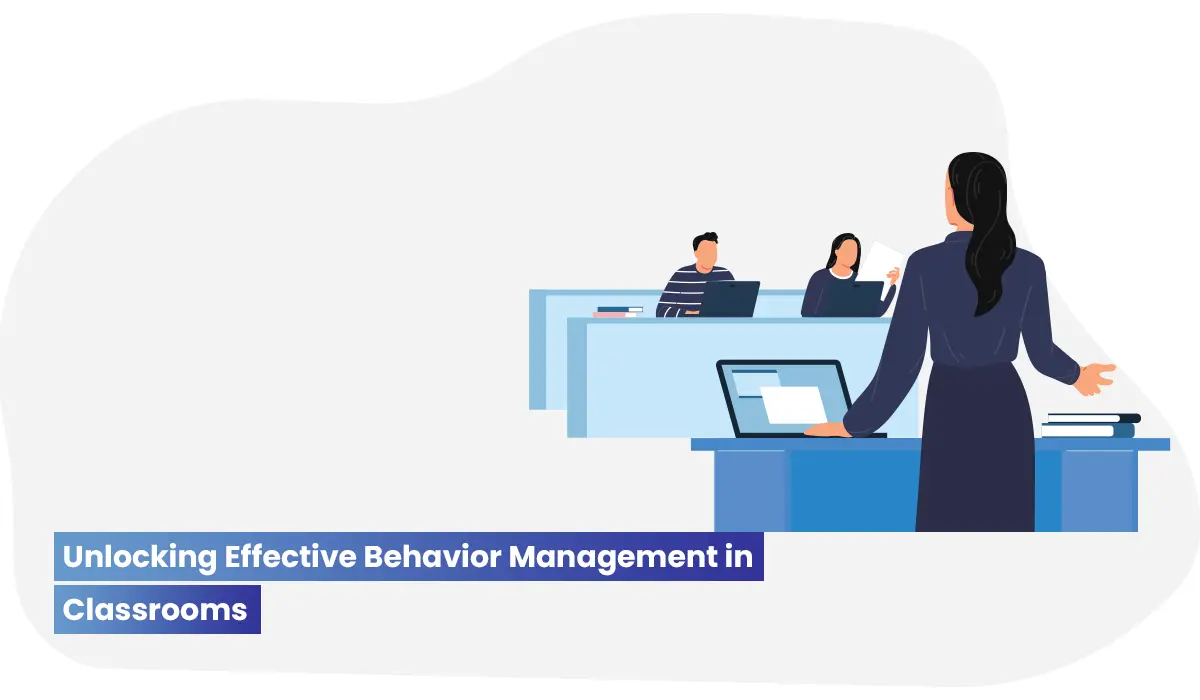 Unlocking Effective Behavior Management in Classrooms